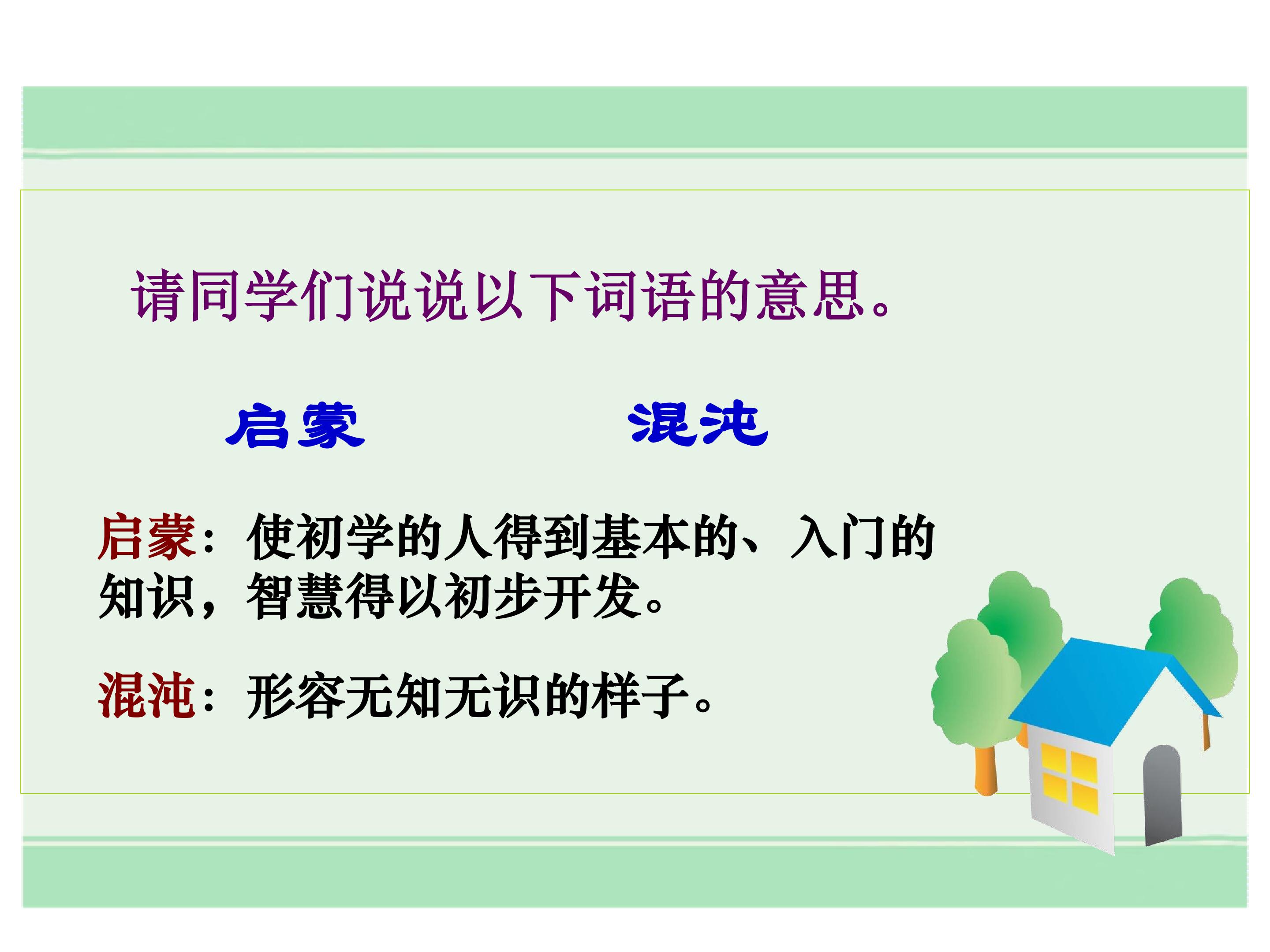 请同学们说说以下词语的意思。

启蒙 混沌

启蒙：使初学的人得到基本的、入门的知识，智慧得以初步开发。

混沌：形容无知无识的样子。